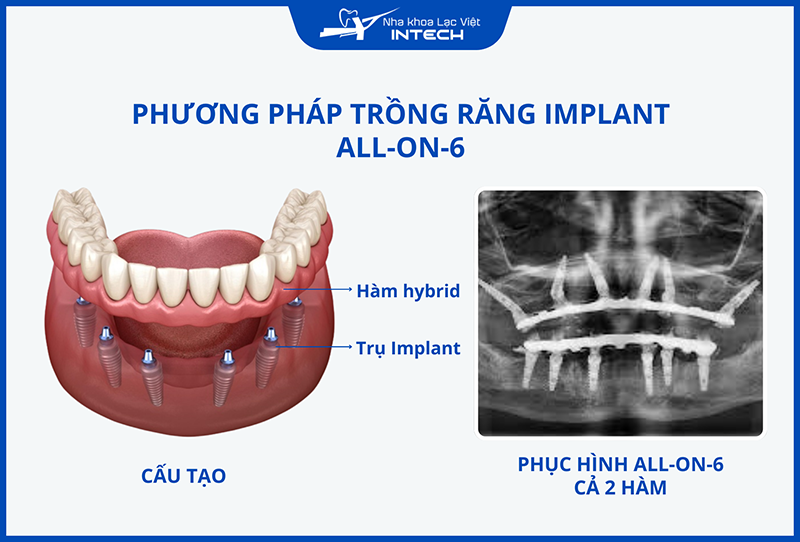 Nha khoa Lạc Việt
INTECH

PHƯƠNG PHÁP TRỒNG RĂNG IMPLANT
ALL-ON-6

Hàm hybrid

Trụ Implant

CẤU TẠO

PHỤC HÌNH ALL-ON-6
CẢ 2 HÀM